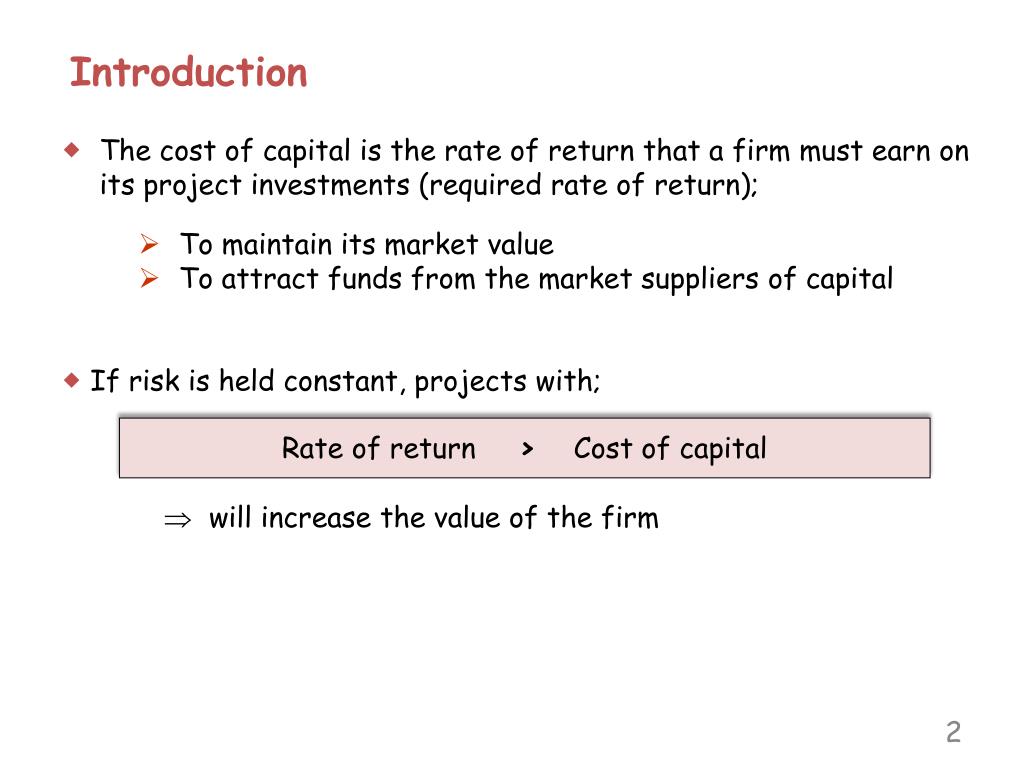 Introduction

The cost of capital is the rate of return that a firm must earn on its project investments (required rate of return);

To maintain its market value
To attract funds from the market suppliers of capital

If risk is held constant, projects with;

Rate of return > Cost of capital

$\Rightarrow$ will increase the value of the firm

2